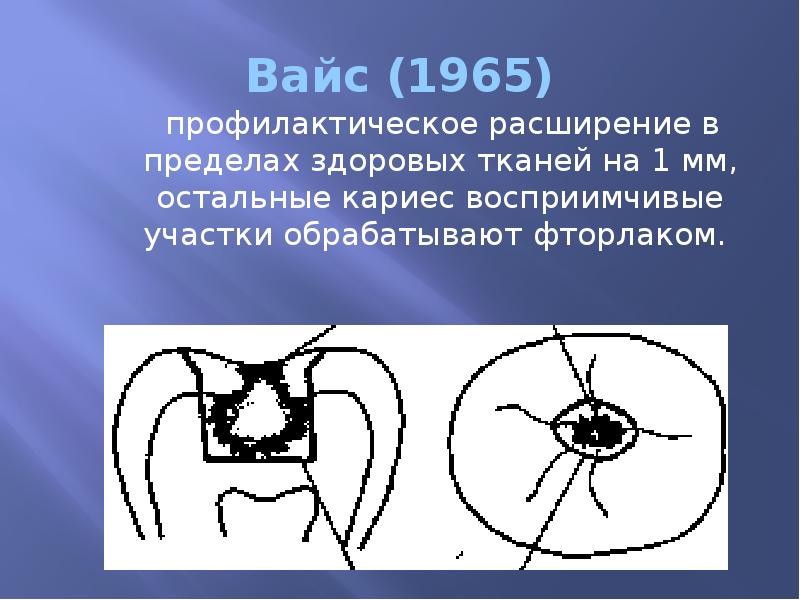 Вайс (1965)

профилактическое расширение в пределах здоровых тканей на 1 мм, остальные кариес восприимчивые участки обрабатывают фторлаком.